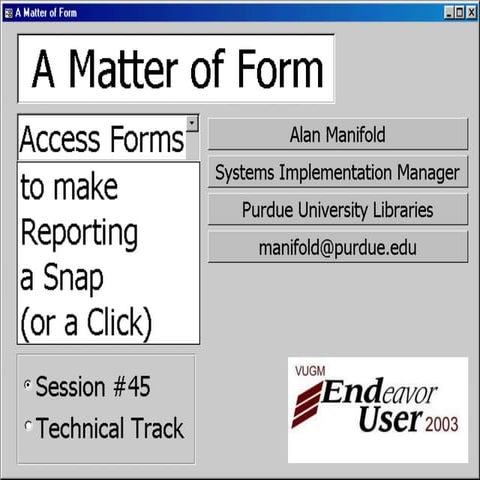 A Matter of Form

A Matter of Form

Access Forms

to make Reporting a Snap (or a Click)

Alan Manifold

Systems Implementation Manager

Purdue University Libraries

manifold@purdue.edu

Session #45

Technical Track

VUGM

Endeavor

User 2003